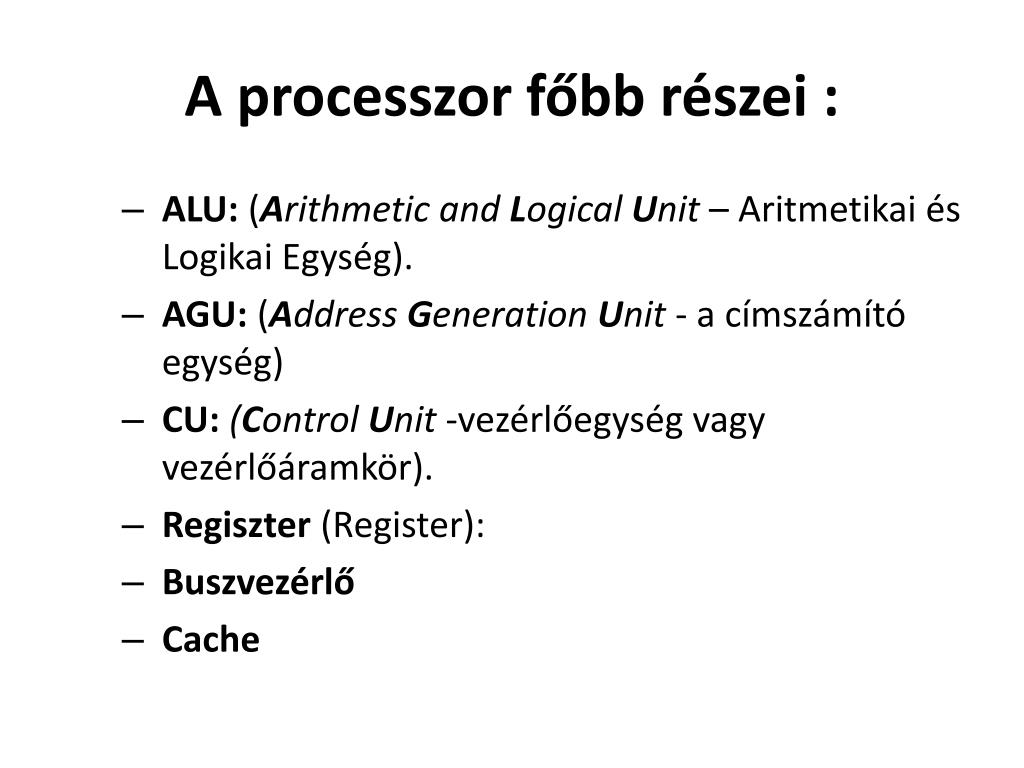 A processzor főbb részei :

– ALU: (Arithmetic and Logical Unit – Aritmetikai és Logikai Egység).
– AGU: (Address Generation Unit - a címszámító egység)
– CU: (Control Unit -vezérlőegység vagy vezérlőáramkör).
– Regiszter (Register):
– Buszvezérlő
– Cache